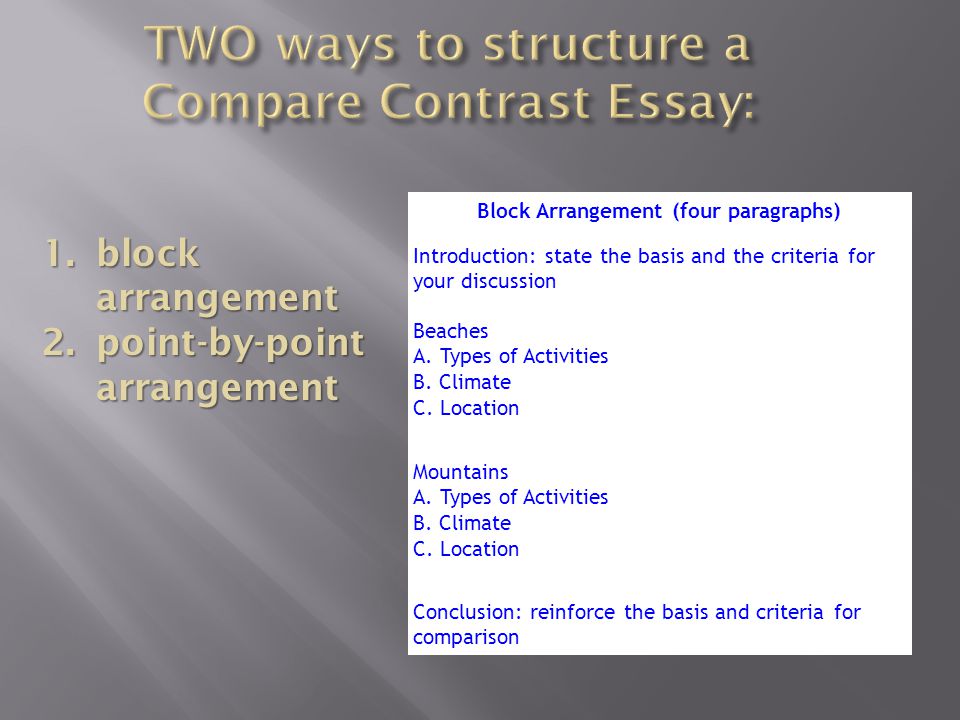 TWO ways to structure a Compare Contrast Essay:

1. block arrangement
2. point-by-point arrangement

Block Arrangement (four paragraphs)

Introduction: state the basis and the criteria for your discussion

Beaches
A. Types of Activities
B. Climate
C. Location

Mountains
A. Types of Activities
B. Climate
C. Location

Conclusion: reinforce the basis and criteria for comparison